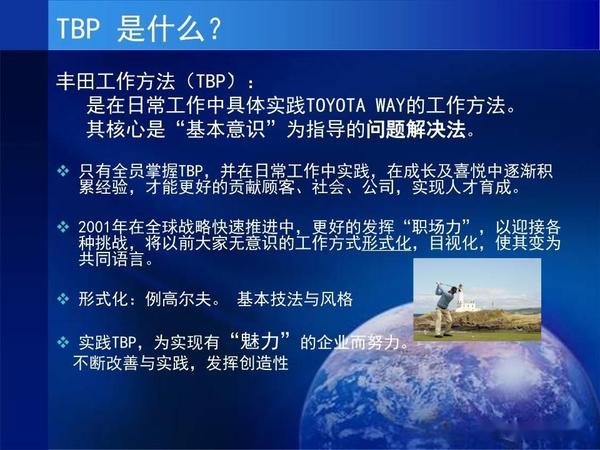 TBP 是什么？

丰田工作方法（TBP）：
是在日常工作中具体实践TOYOTA WAY的工作方法。
其核心是“基本意识”为指导的问题解决法。

❖ 只有全员掌握TBP，并在日常工作中实践，在成长及喜悦中逐渐积累经验，才能更好的贡献顾客、社会、公司，实现人才育成。

❖ 2001年在全球战略快速推进中，更好的发挥“职场力”，以迎接各种挑战，将以前大家无意识的工作方式形式化，目视化，使其变为共同语言。

❖ 形式化：例高尔夫。 基本技法与风格

❖ 实践TBP，为实现有“魅力”的企业而努力。
不断改善与实践，发挥创造性